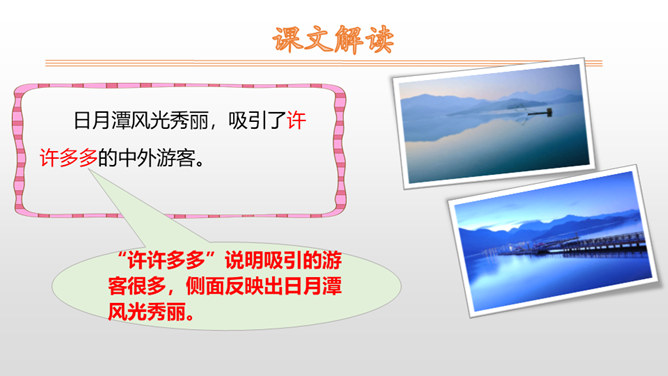 课文解读

日月潭风光秀丽，吸引了许许多多的中外游客。

“许许多多”说明吸引的游客很多，侧面反映出日月潭风光秀丽。